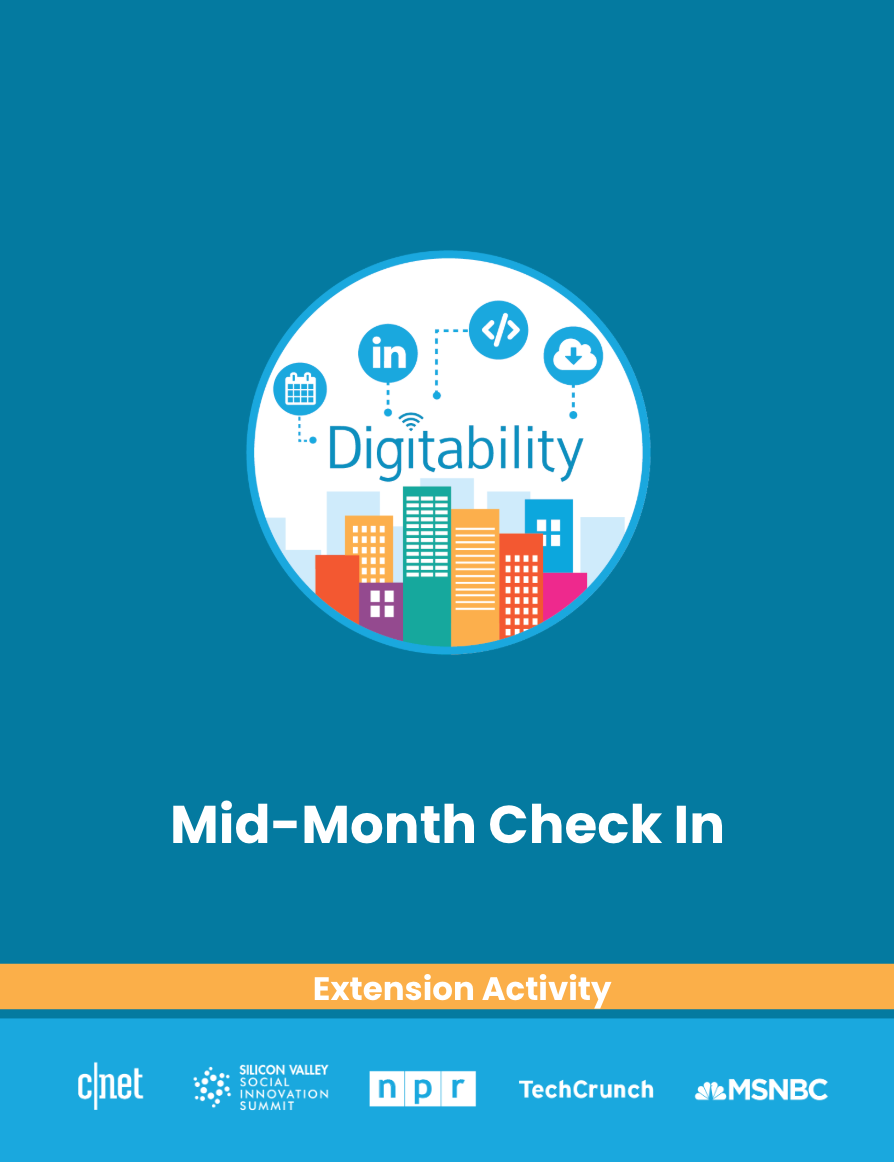 in

</>

Digitability

Mid-Month Check In

Extension Activity

c|net

SILICON VALLEY SOCIAL INNOVATION SUMMIT

npr

TechCrunch

MSNBC